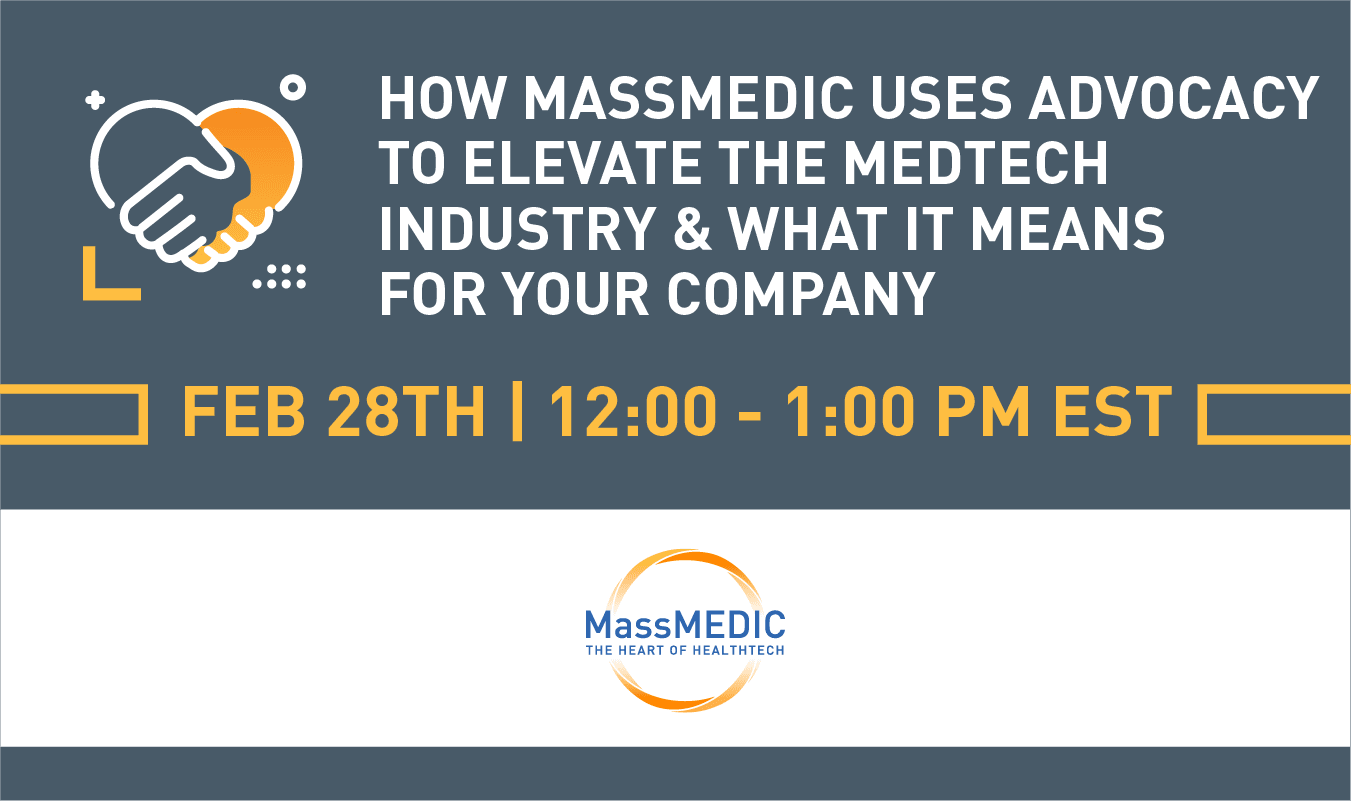 HOW MASSMEDIC USES ADVOCACY TO ELEVATE THE MEDTECH INDUSTRY & WHAT IT MEANS FOR YOUR COMPANY

FEB 28TH | 12:00 - 1:00 PM EST

MassMEDIC
THE HEART OF HEALTHTECH